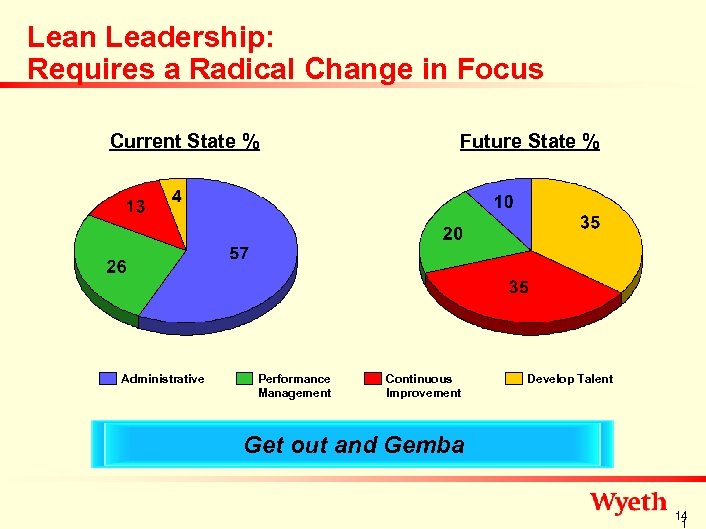 Lean Leadership:
Requires a Radical Change in Focus

Current State %

13
4
26
57

Future State %

10
20
35
35

Administrative
Performance Management
Continuous Improvement
Develop Talent

Get out and Gemba

Wyeth

14
1